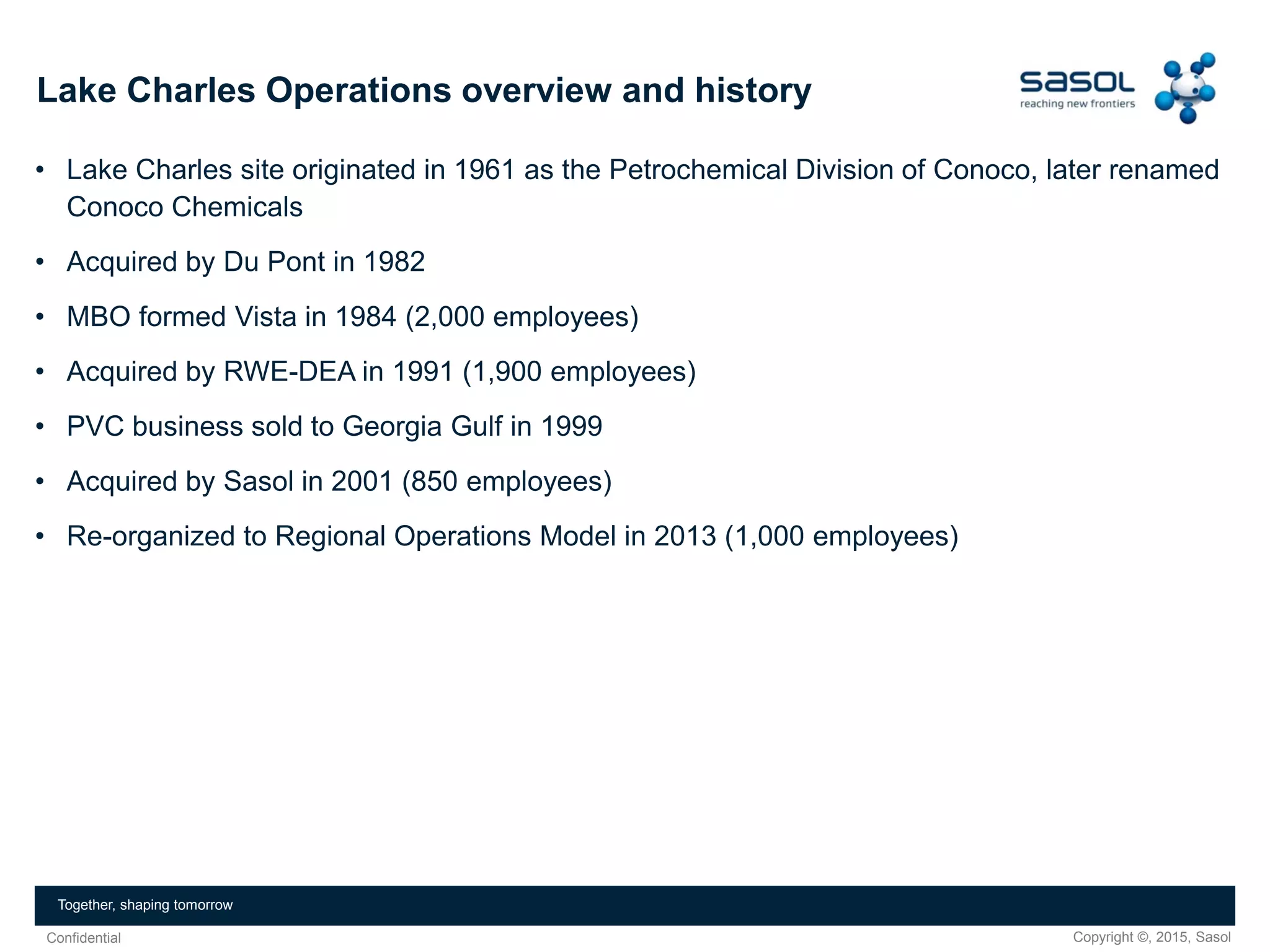 Lake Charles Operations overview and history

sasol
reaching new frontiers

• Lake Charles site originated in 1961 as the Petrochemical Division of Conoco, later renamed Conoco Chemicals

• Acquired by Du Pont in 1982

• MBO formed Vista in 1984 (2,000 employees)

• Acquired by RWE-DEA in 1991 (1,900 employees)

• PVC business sold to Georgia Gulf in 1999

• Acquired by Sasol in 2001 (850 employees)

• Re-organized to Regional Operations Model in 2013 (1,000 employees)

Together, shaping tomorrow

Confidential

Copyright ©, 2015, Sasol